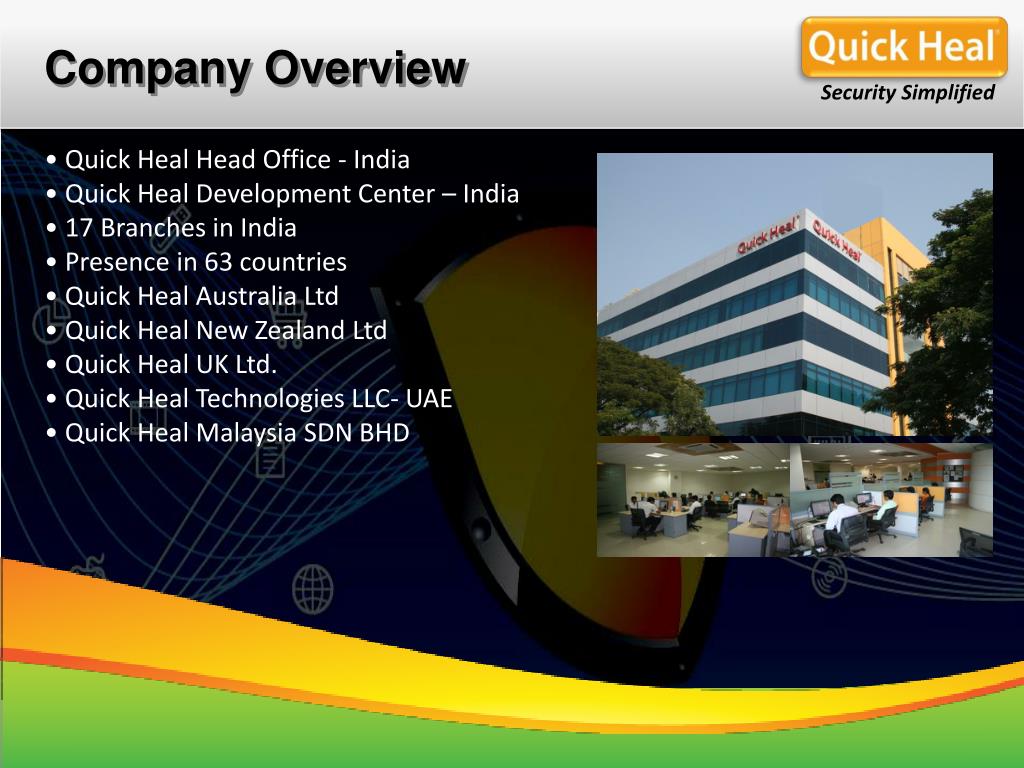 Company Overview

Quick Heal®
Security Simplified

• Quick Heal Head Office - India
• Quick Heal Development Center – India
• 17 Branches in India
• Presence in 63 countries
• Quick Heal Australia Ltd
• Quick Heal New Zealand Ltd
• Quick Heal UK Ltd.
• Quick Heal Technologies LLC- UAE
• Quick Heal Malaysia SDN BHD

Quick Heal Quick Heal